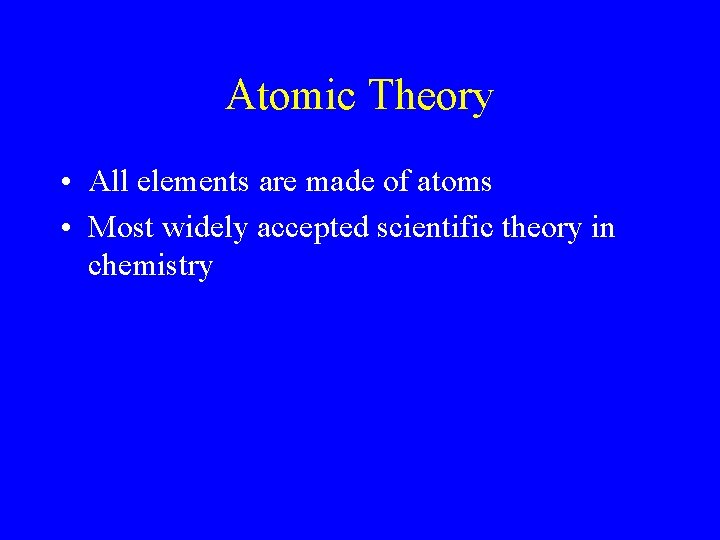 Atomic Theory

• All elements are made of atoms
• Most widely accepted scientific theory in chemistry